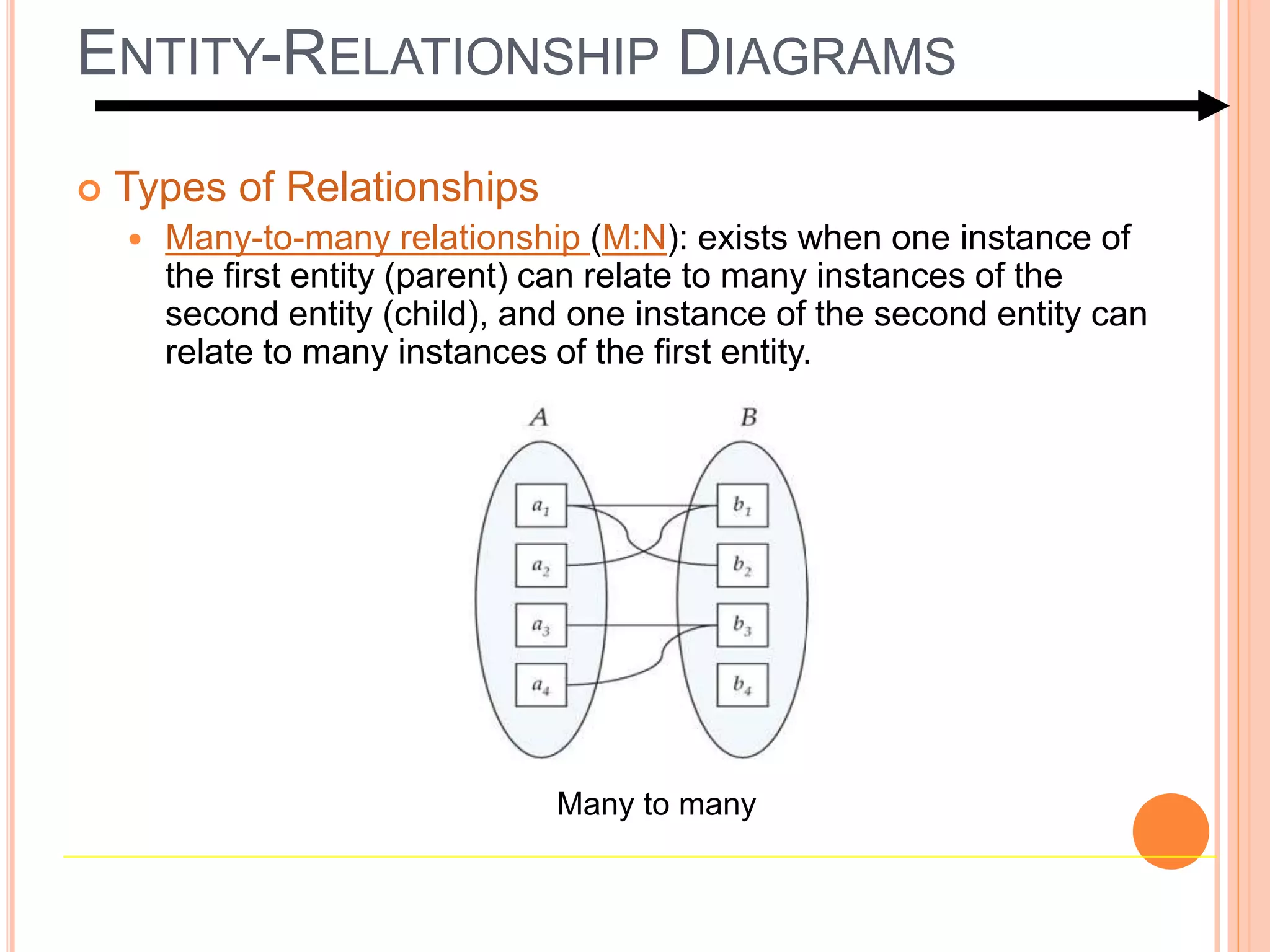 ENTITY-RELATIONSHIP DIAGRAMS

Types of Relationships

Many-to-many relationship (M:N): exists when one instance of the first entity (parent) can relate to many instances of the second entity (child), and one instance of the second entity can relate to many instances of the first entity.

$A$

$B$

$a_1$

$a_2$

$a_3$

$a_4$

$b_1$

$b_2$

$b_3$

$b_4$

Many to many